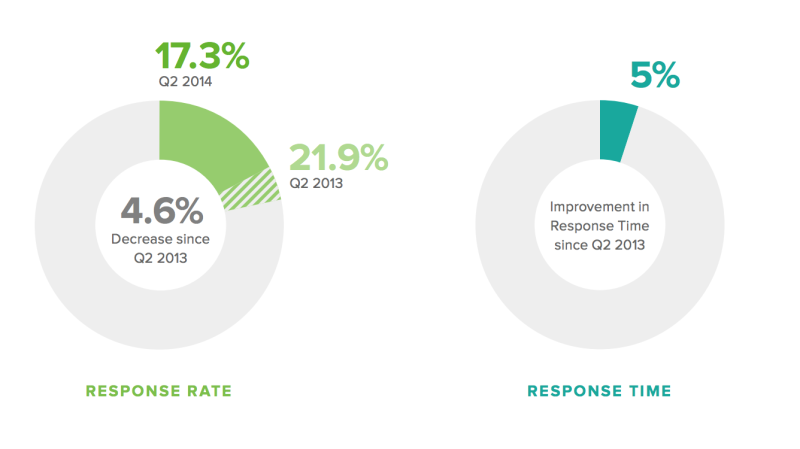 17.3%
Q2 2014

21.9%
Q2 2013

4.6%
Decrease since Q2 2013

RESPONSE RATE

5%

Improvement in Response Time since Q2 2013

RESPONSE TIME